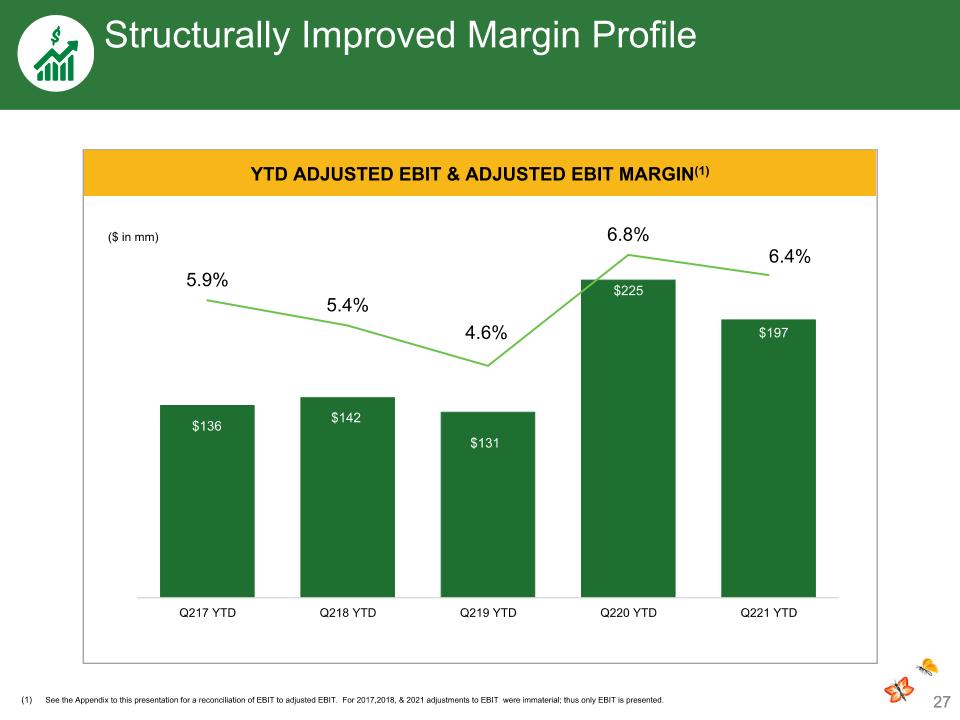 Structurally Improved Margin Profile

YTD ADJUSTED EBIT & ADJUSTED EBIT MARGIN$^{(1)}$

($ in mm)

5.9%

5.4%

4.6%

6.8%

6.4%

$136

$142

$131

$225

$197

Q217 YTD

Q218 YTD

Q219 YTD

Q220 YTD

Q221 YTD

(1) See the Appendix to this presentation for a reconciliation of EBIT to adjusted EBIT. For 2017,2018, & 2021 adjustments to EBIT were immaterial; thus only EBIT is presented.

27